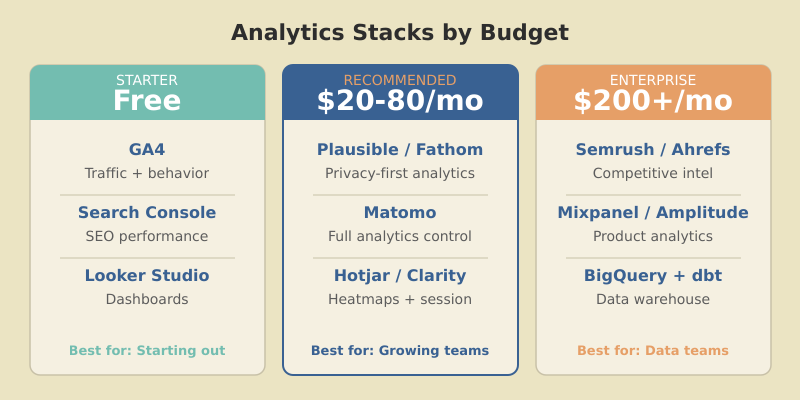 Analytics Stacks by Budget

STARTER
Free

GA4
Traffic + behavior

Search Console
SEO performance

Looker Studio
Dashboards

Best for: Starting out

RECOMMENDED
$20-80/mo

Plausible / Fathom
Privacy-first analytics

Matomo
Full analytics control

Hotjar / Clarity
Heatmaps + session

Best for: Growing teams

ENTERPRISE
$200+/mo

Semrush / Ahrefs
Competitive intel

Mixpanel / Amplitude
Product analytics

BigQuery + dbt
Data warehouse

Best for: Data teams